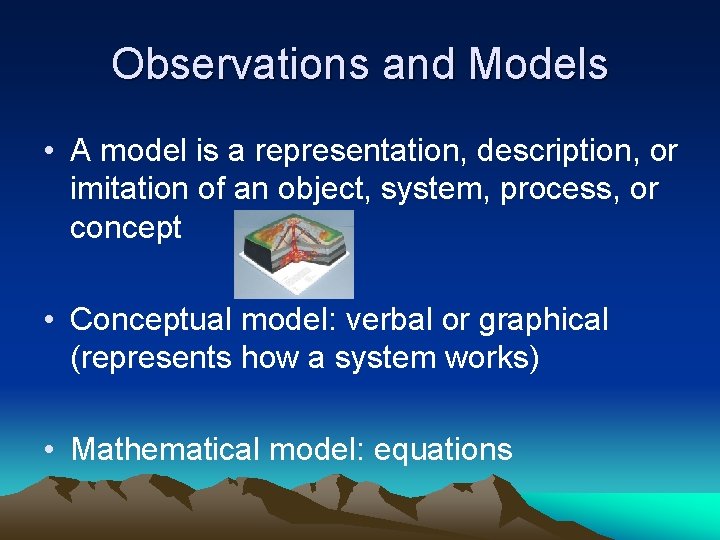 Observations and Models

• A model is a representation, description, or imitation of an object, system, process, or concept

• Conceptual model: verbal or graphical (represents how a system works)

• Mathematical model: equations